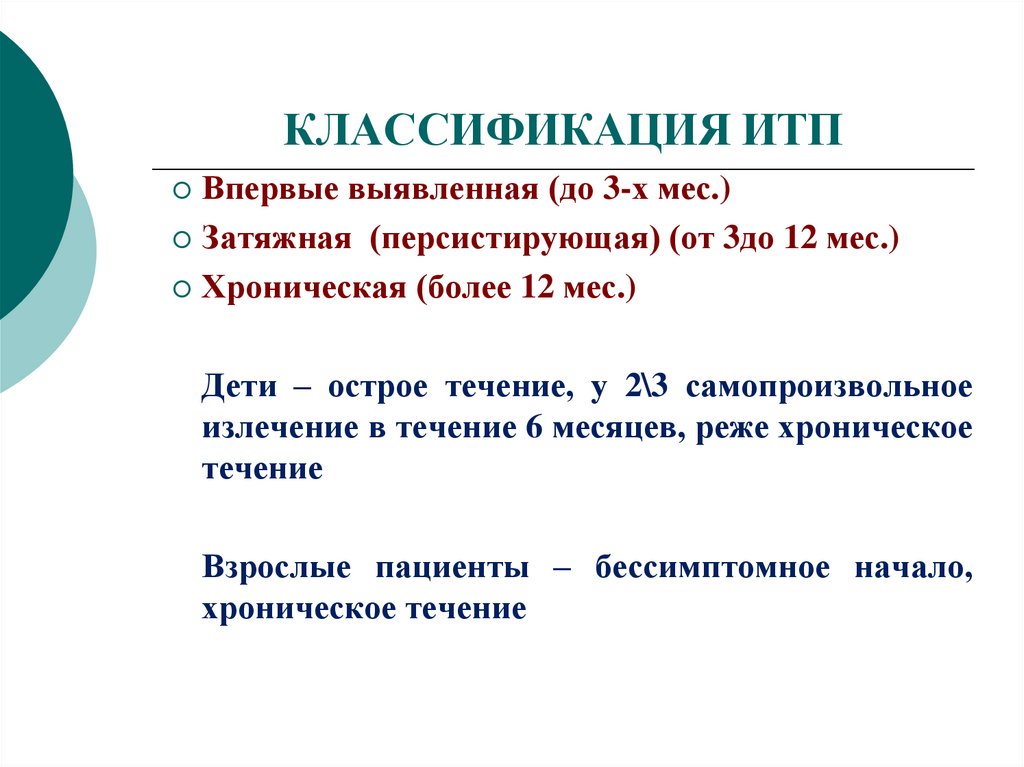 КЛАССИФИКАЦИЯ ИТП

Впервые выявленная (до 3-х мес.)

Затяжная (персистирующая) (от 3до 12 мес.)

Хроническая (более 12 мес.)

Дети – острое течение, у 2\3 самопроизвольное излечение в течение 6 месяцев, реже хроническое течение

Взрослые пациенты – бессимптомное начало, хроническое течение